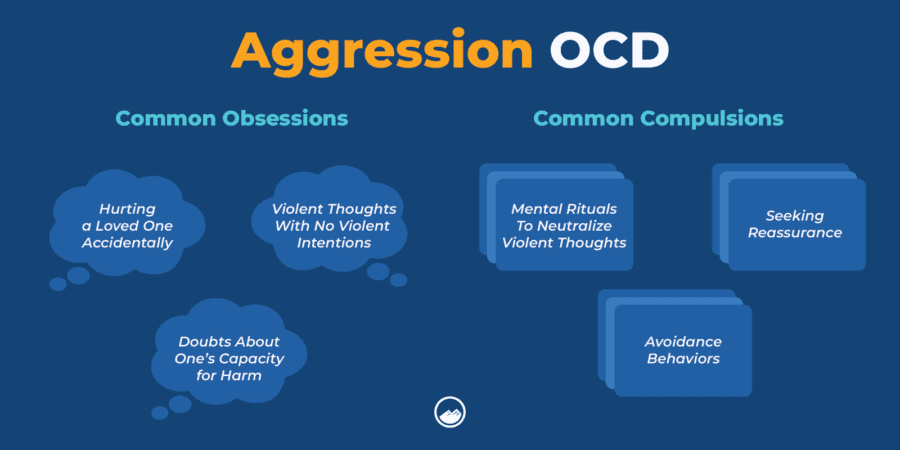 Aggression OCD

Common Obsessions

Hurting a Loved One Accidentally

Violent Thoughts With No Violent Intentions

Doubts About One's Capacity for Harm

Common Compulsions

Mental Rituals To Neutralize Violent Thoughts

Seeking Reassurance

Avoidance Behaviors